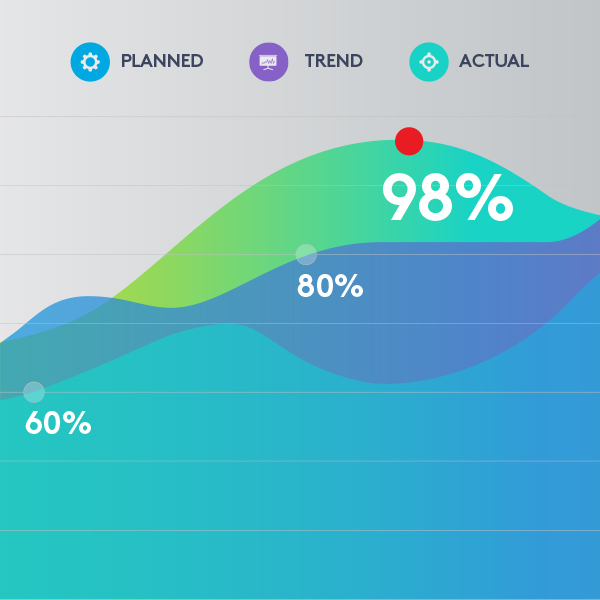 PLANNED TREND ACTUAL

98%

80%

60%